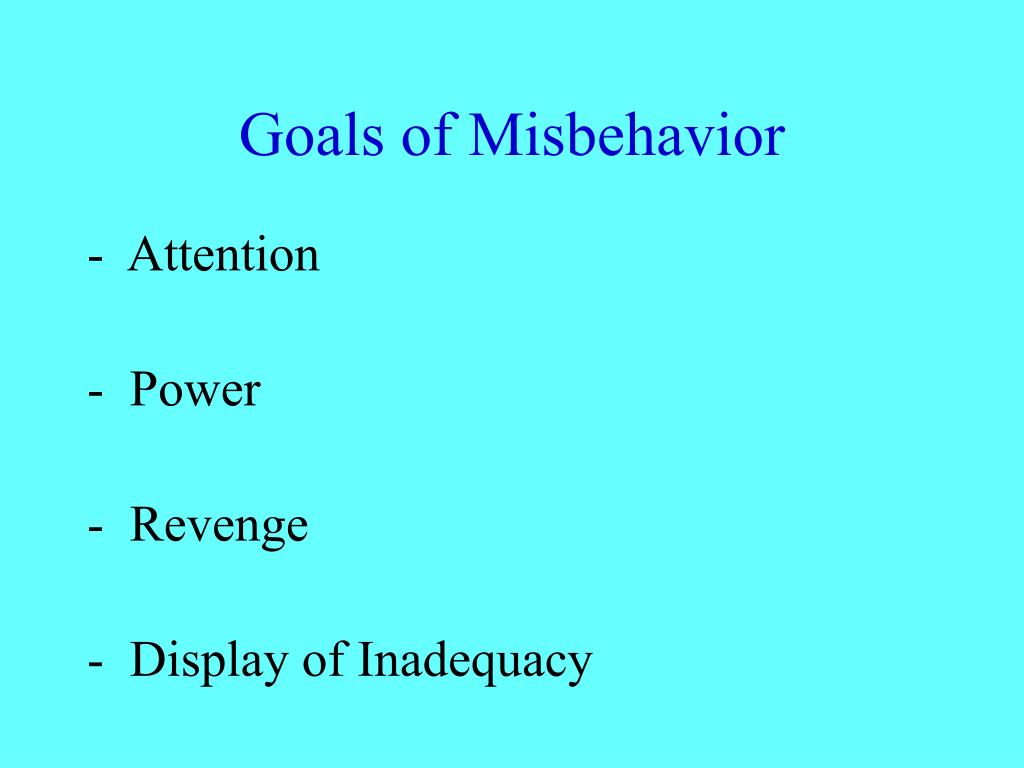 Goals of Misbehavior

- Attention

- Power

- Revenge

- Display of Inadequacy